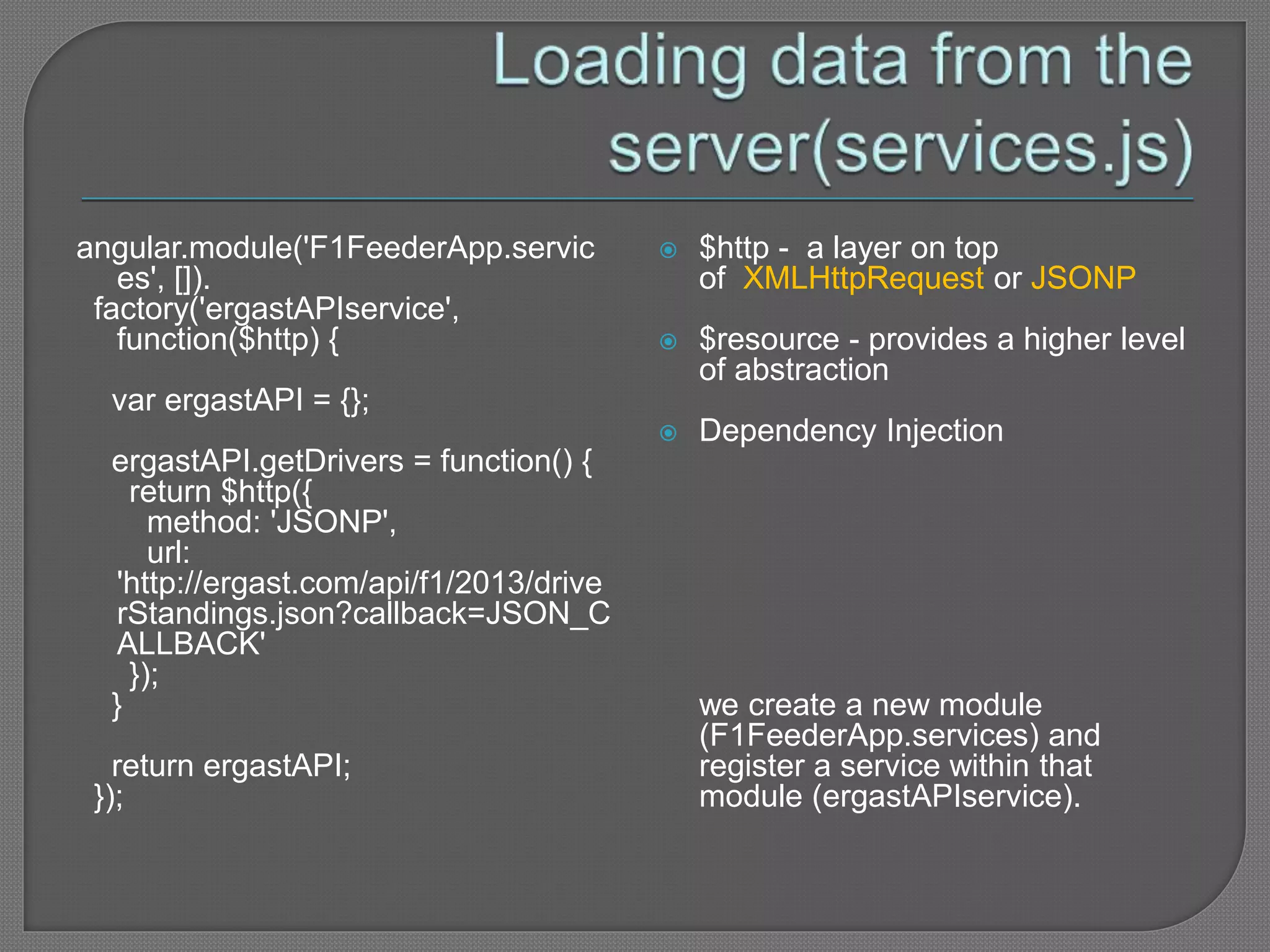 Loading data from the server(services.js)

angular.module('F1FeederApp.services', []).
factory('ergastAPIservice', function($http) {

var ergastAPI = {};

ergastAPI.getDrivers = function() {
return $http({
method: 'JSONP',
url: 'http://ergast.com/api/f1/2013/driverStandings.json?callback=JSON_CALLBACK'
});
}

return ergastAPI;
});

$http - a layer on top of XMLHttpRequest or JSONP

$resource - provides a higher level of abstraction

Dependency Injection

we create a new module (F1FeederApp.services) and register a service within that module (ergastAPIservice).